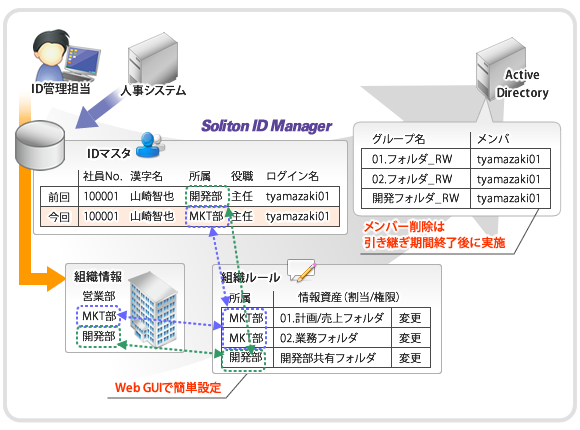 ID管理担当

人事システム

Active Directory

Soliton ID Manager

IDマスタ

| | 社員No. | 漢字名 | 所属 | 役職 | ログイン名 |
|---|---|---|---|---|---|
| 前回 | 100001 | 山崎智也 | 開発部 | 主任 | tyamazaki01 |
| 今回 | 100001 | 山崎智也 | MKT部 | 主任 | tyamazaki01 |

| グループ名 | メンバ |
|---|---|
| 01.フォルダ_RW | tyamazaki01 |
| 02.フォルダ_RW | tyamazaki01 |
| 開発フォルダ_RW | tyamazaki01 |

メンバー削除は
引き継ぎ期間終了後に実施

組織情報
営業部
MKT部
開発部

組織ルール

| 所属 | 情報資産(割当/権限) | |
|---|---|---|
| MKT部 | 01.計画/売上フォルダ | 変更 |
| MKT部 | 02.業務フォルダ | 変更 |
| 開発部 | 開発部共有フォルダ | 変更 |

Web GUIで簡単設定